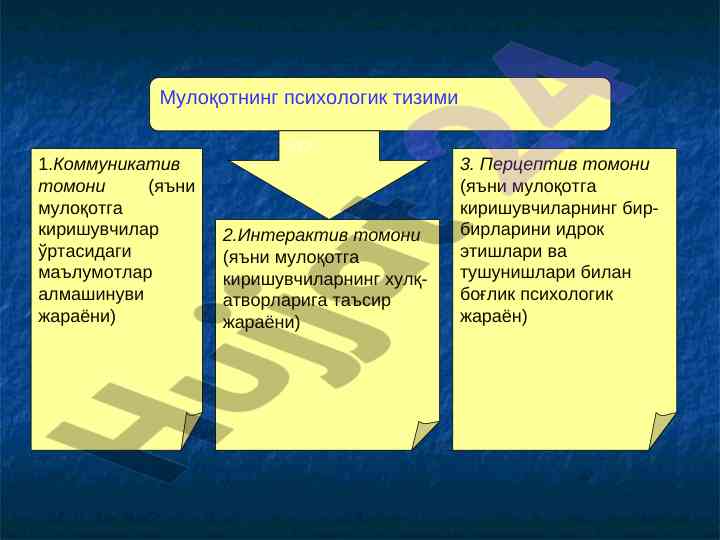 Мулоқотнинг психологик тизими

1.Коммуникатив томони (яъни мулоқотга киришувчилар ўртасидаги маълумотлар алмашинуви жараёни)

2.Интерактив томони (яъни мулоқотга киришувчиларнинг хулқ-атворларига таъсир жараёни)

3. Перцептив томони (яъни мулоқотга киришувчиларнинг бир-бирларини идрок этишлари ва тушунишлари билан боғлик психологик жараён)

Hujjat24